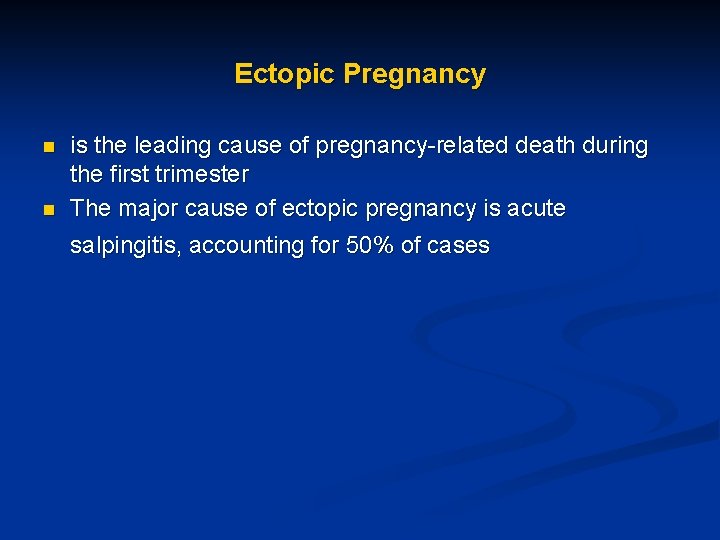 Ectopic Pregnancy

- is the leading cause of pregnancy-related death during the first trimester
- The major cause of ectopic pregnancy is acute salpingitis, accounting for 50% of cases